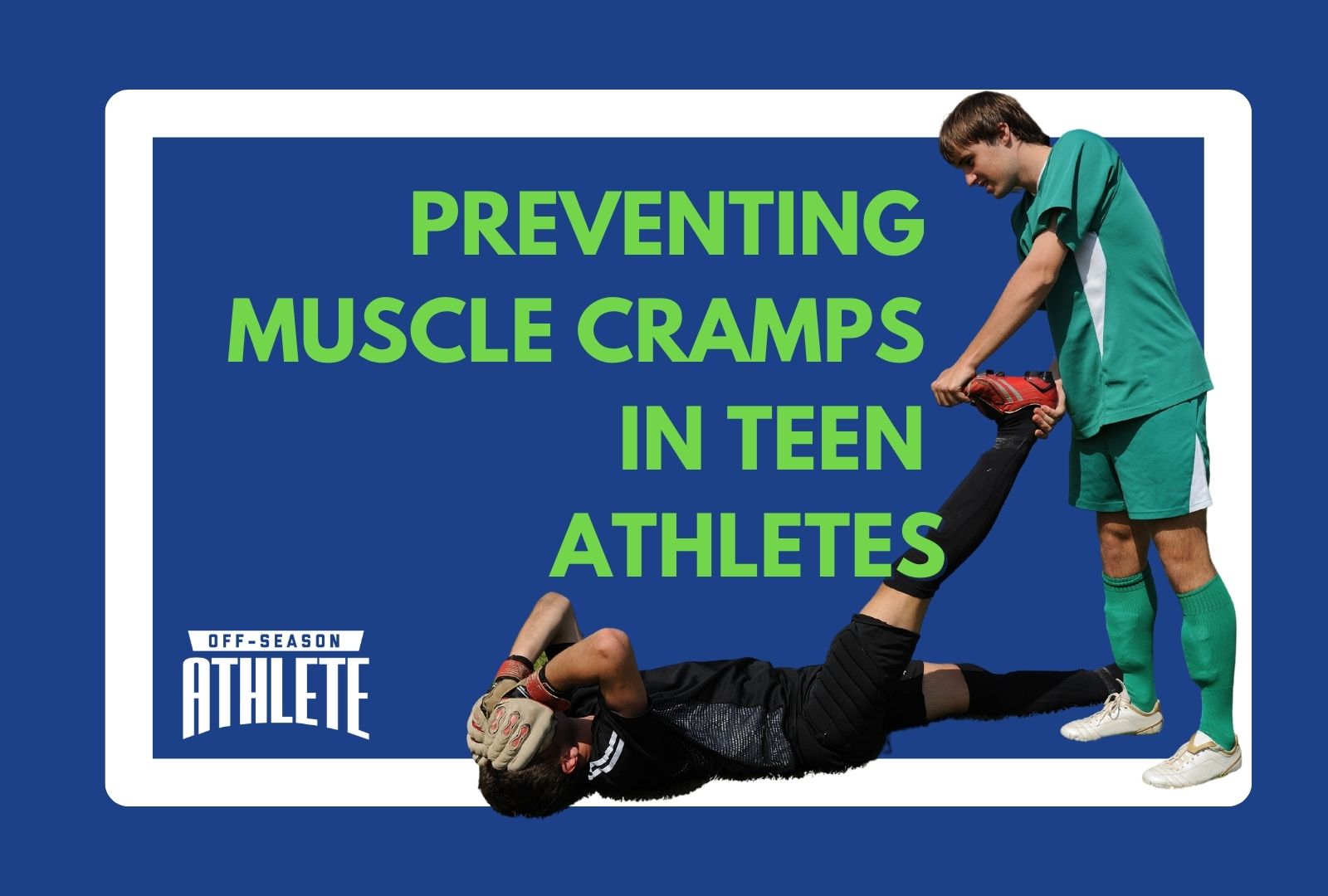 PREVENTING MUSCLE CRAMPS IN TEEN ATHLETES

OFF-SEASON
ATHLETE